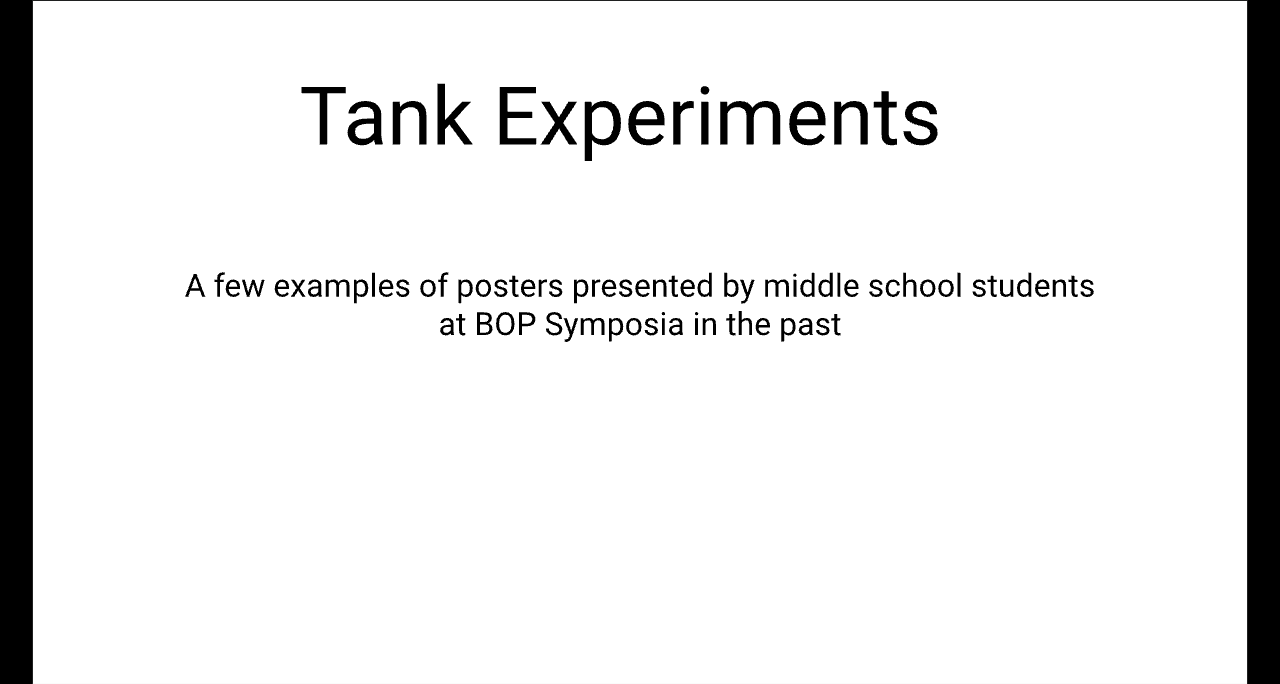 Tank Experiments

A few examples of posters presented by middle school students at BOP Symposia in the past